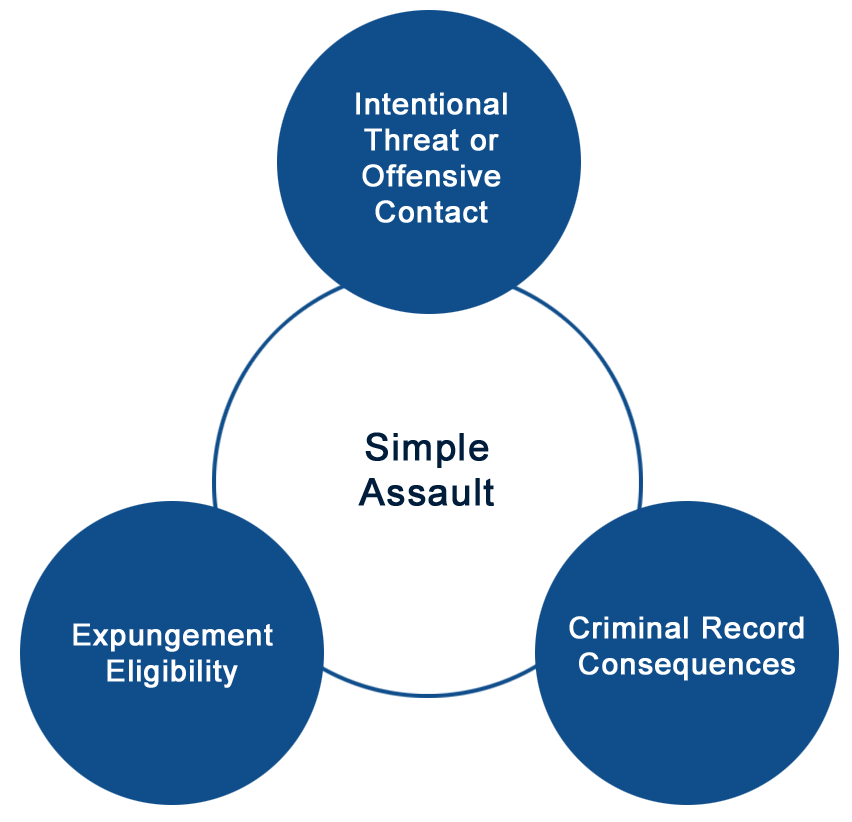 Intentional Threat or Offensive Contact

Simple Assault

Expungement Eligibility

Criminal Record Consequences